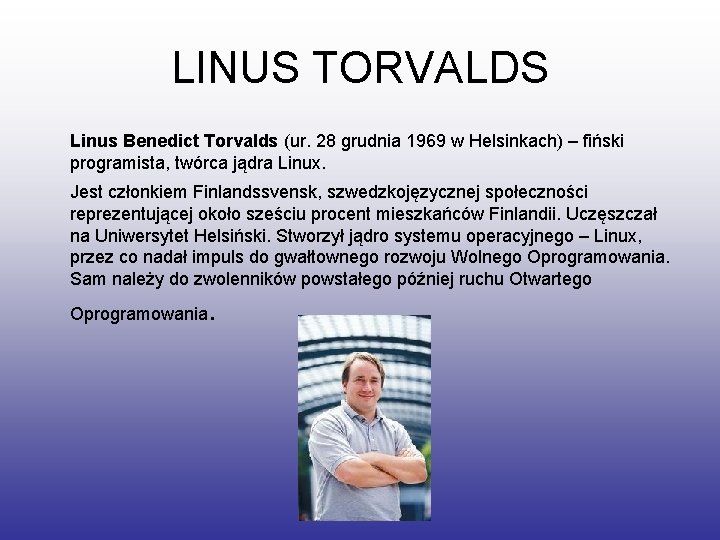 LINUS TORVALDS

Linus Benedict Torvalds (ur. 28 grudnia 1969 w Helsinkach) – fiński programista, twórca jądra Linux.

Jest członkiem Finlandssvensk, szwedzkojęzycznej społeczności reprezentującej około sześciu procent mieszkańców Finlandii. Uczęszczał na Uniwersytet Helsiński. Stworzył jądro systemu operacyjnego – Linux, przez co nadał impuls do gwałtownego rozwoju Wolnego Oprogramowania. Sam należy do zwolenników powstałego później ruchu Otwartego Oprogramowania.